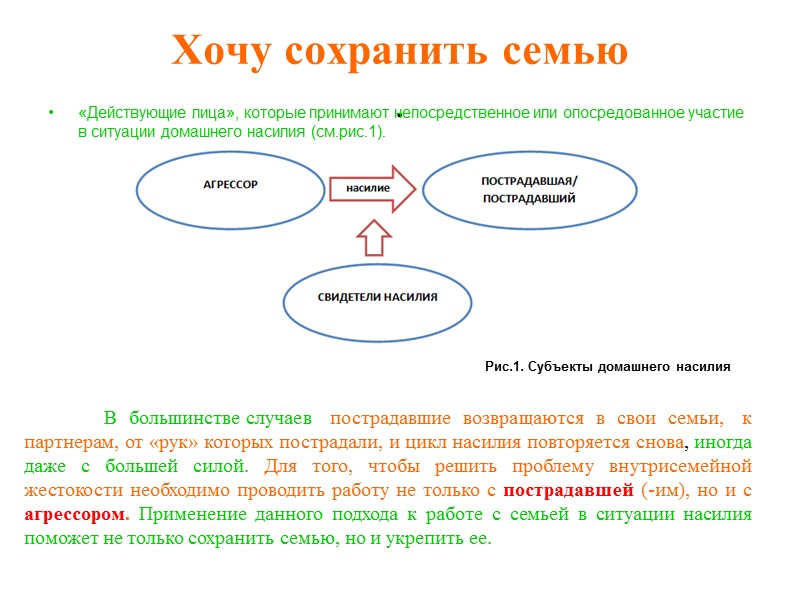 Хочу сохранить семью

• «Действующие лица», которые принимают непосредственное или опосредованное участие в ситуации домашнего насилия (см.рис.1).

АГРЕССОР

насилие

ПОСТРАДАВШАЯ/ ПОСТРАДАВШИЙ

СВИДЕТЕЛИ НАСИЛИЯ

Рис.1. Субъекты домашнего насилия

В большинстве случаев пострадавшие возвращаются в свои семьи, к партнерам, от «рук» которых пострадали, и цикл насилия повторяется снова, иногда даже с большей силой. Для того, чтобы решить проблему внутрисемейной жестокости необходимо проводить работу не только с пострадавшей (-им), но и с агрессором. Применение данного подхода к работе с семьей в ситуации насилия поможет не только сохранить семью, но и укрепить ее.